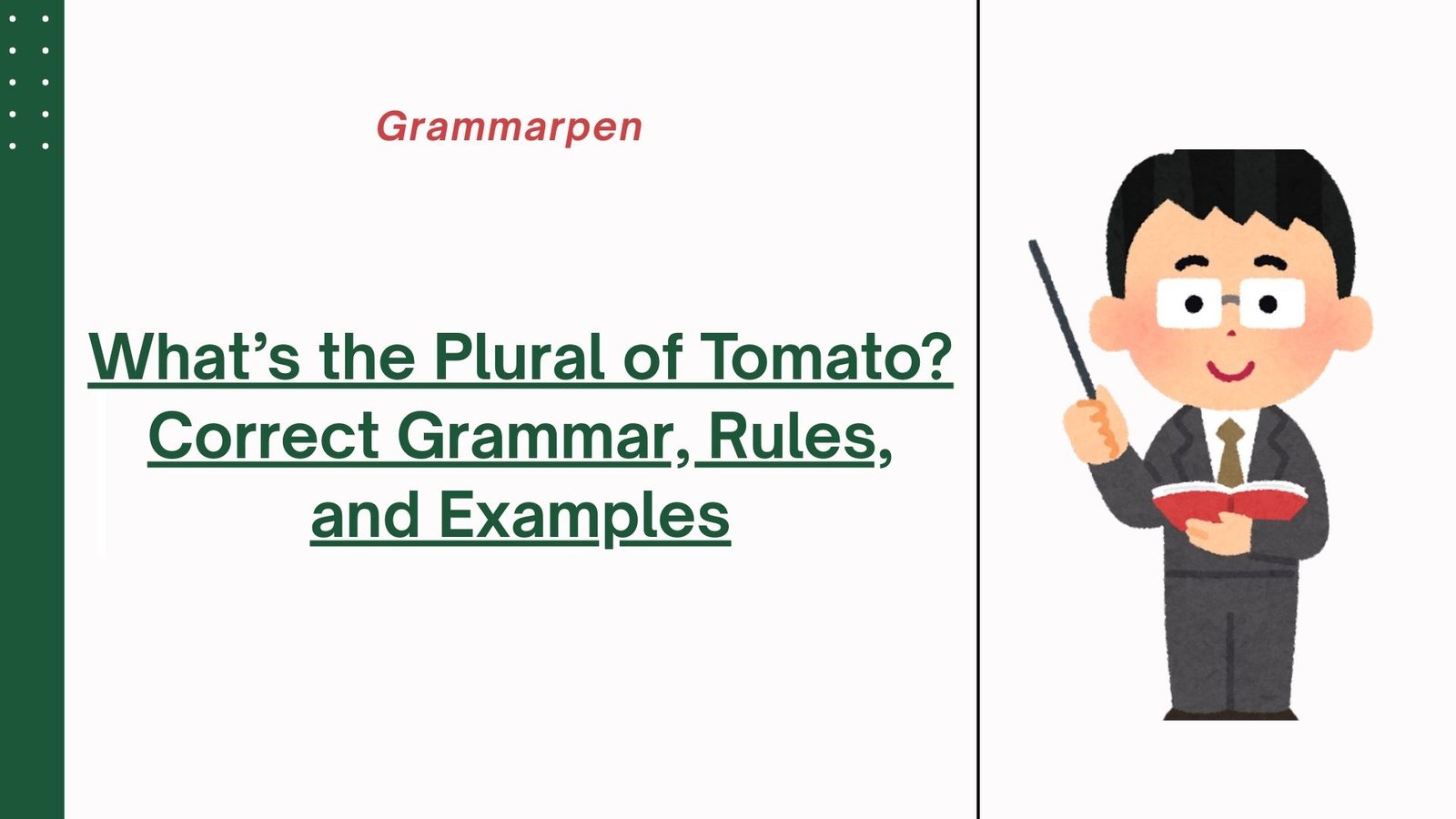 Grammarpen

What’s the Plural of Tomato? Correct Grammar, Rules, and Examples